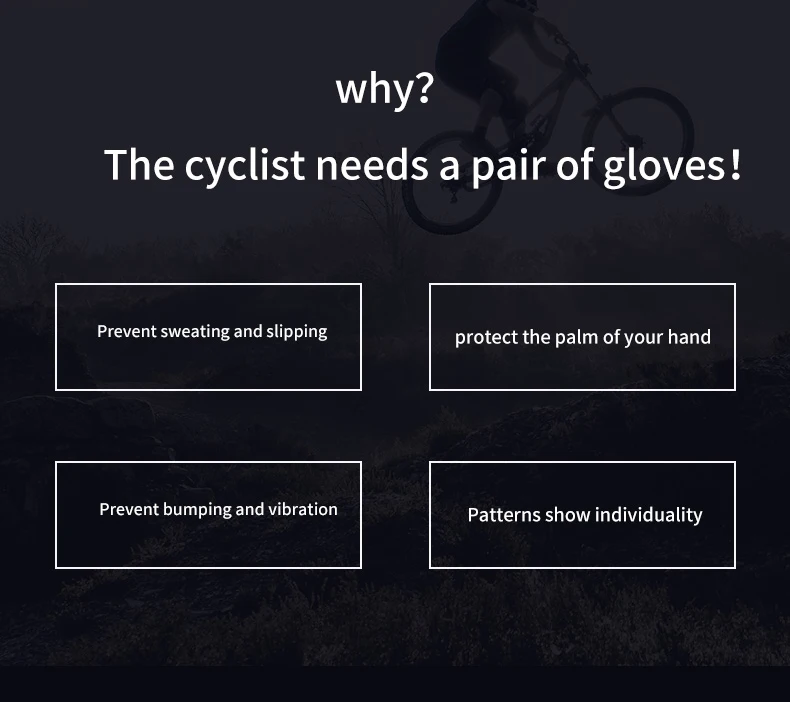 why?

The cyclist needs a pair of gloves!

Prevent sweating and slipping

protect the palm of your hand

Prevent bumping and vibration

Patterns show individuality